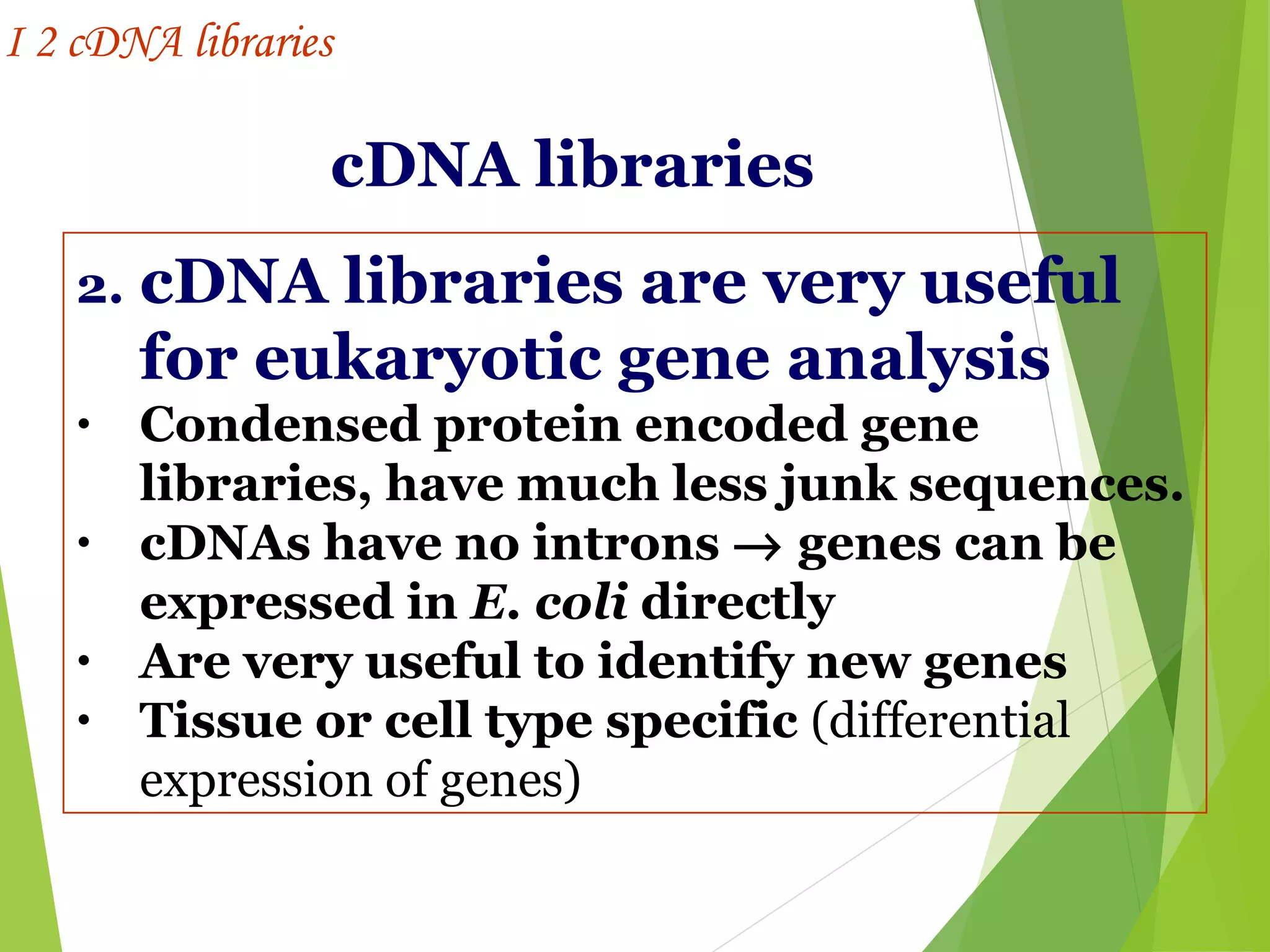 I 2 cDNA libraries

cDNA libraries

2. cDNA libraries are very useful for eukaryotic gene analysis

• Condensed protein encoded gene libraries, have much less junk sequences.
• cDNAs have no introns → genes can be expressed in E. coli directly
• Are very useful to identify new genes
• Tissue or cell type specific (differential expression of genes)